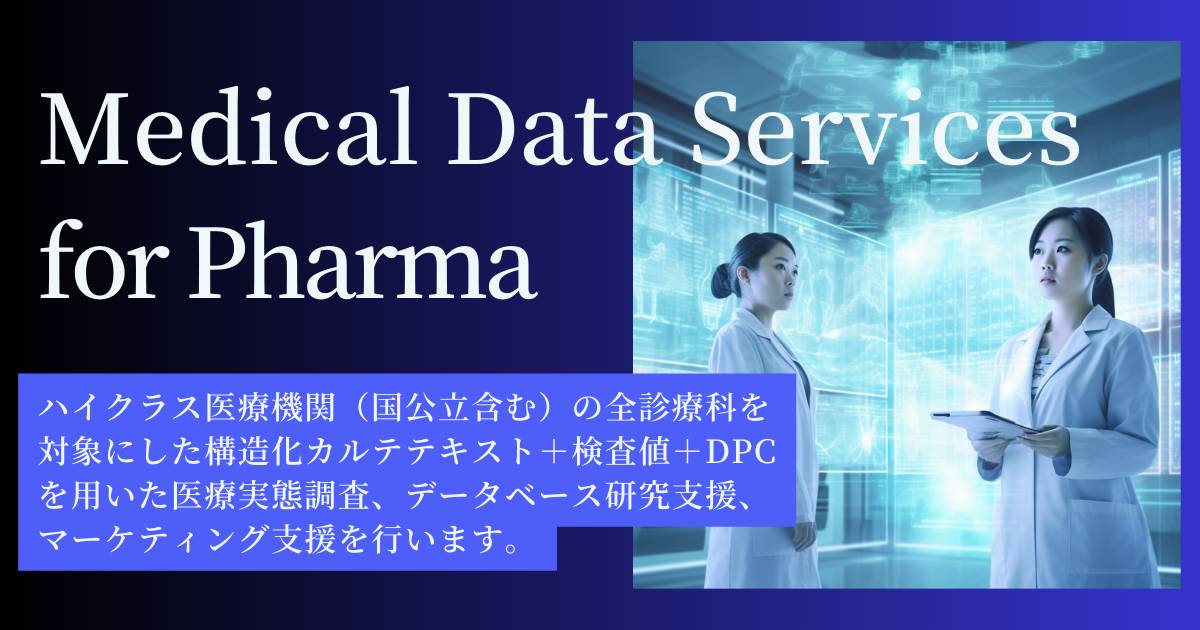 Medical Data Services for Pharma

ハイクラス医療機関（国公立含む）の全診療科を対象にした構造化カルテテキスト＋検査値＋DPCを用いた医療実態調査、データベース研究支援、マーケティング支援を行います。